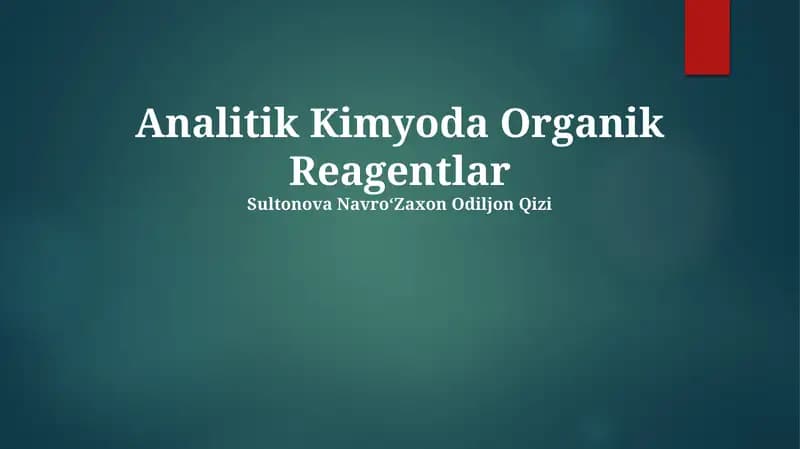 Analitik Kimyoda Organik Reagentlar

Sultonova Navro‘Zaxon Odiljon Qizi